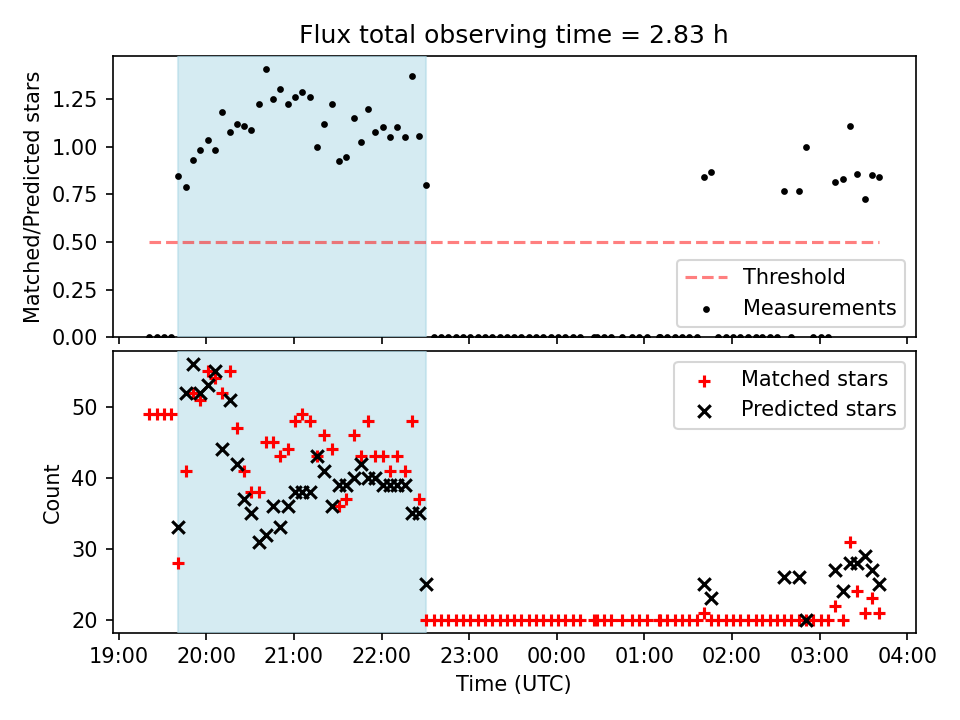 Flux total observing time = 2.83 h

Matched/Predicted stars

1.25
1.00
0.75
0.50
0.25
0.00

Threshold
Measurements

Count

50
40
30
20

Matched stars
Predicted stars

19:00 20:00 21:00 22:00 23:00 00:00 01:00 02:00 03:00 04:00

Time (UTC)